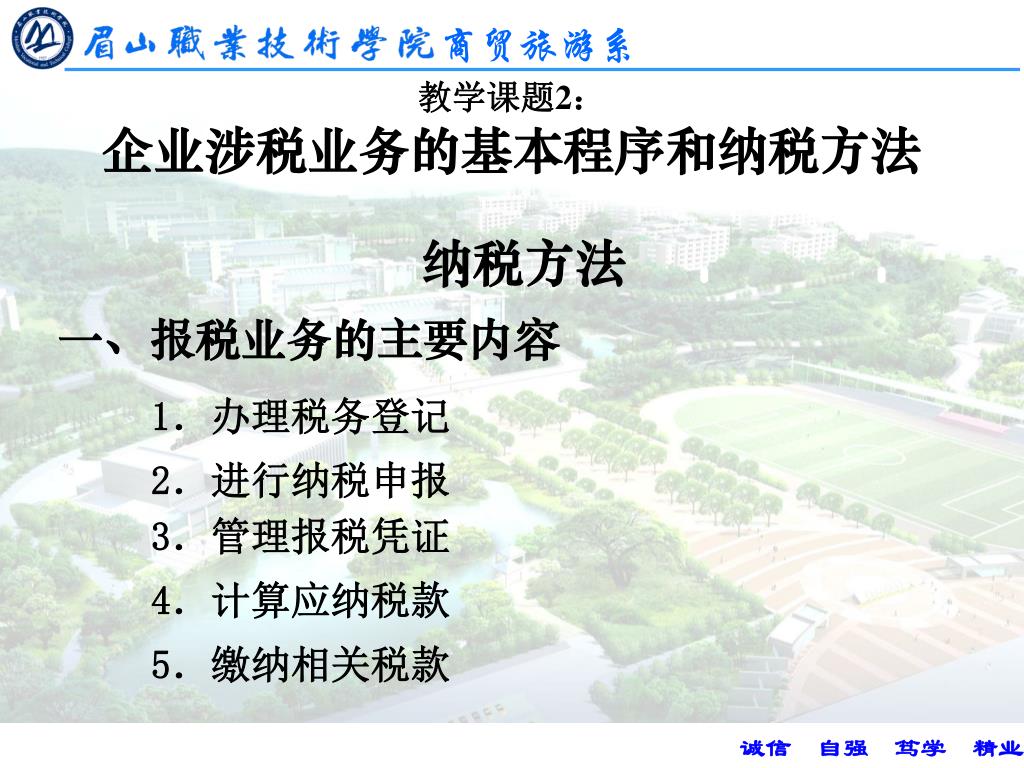 眉山職業技術學院商贸旅游系

教学课题2：
企业涉税业务的基本程序和纳税方法

纳税方法

一、报税业务的主要内容

1. 办理税务登记

2. 进行纳税申报

3. 管理报税凭证

4. 计算应纳税款

5. 缴纳相关税款

诚信 自强 笃学 精业